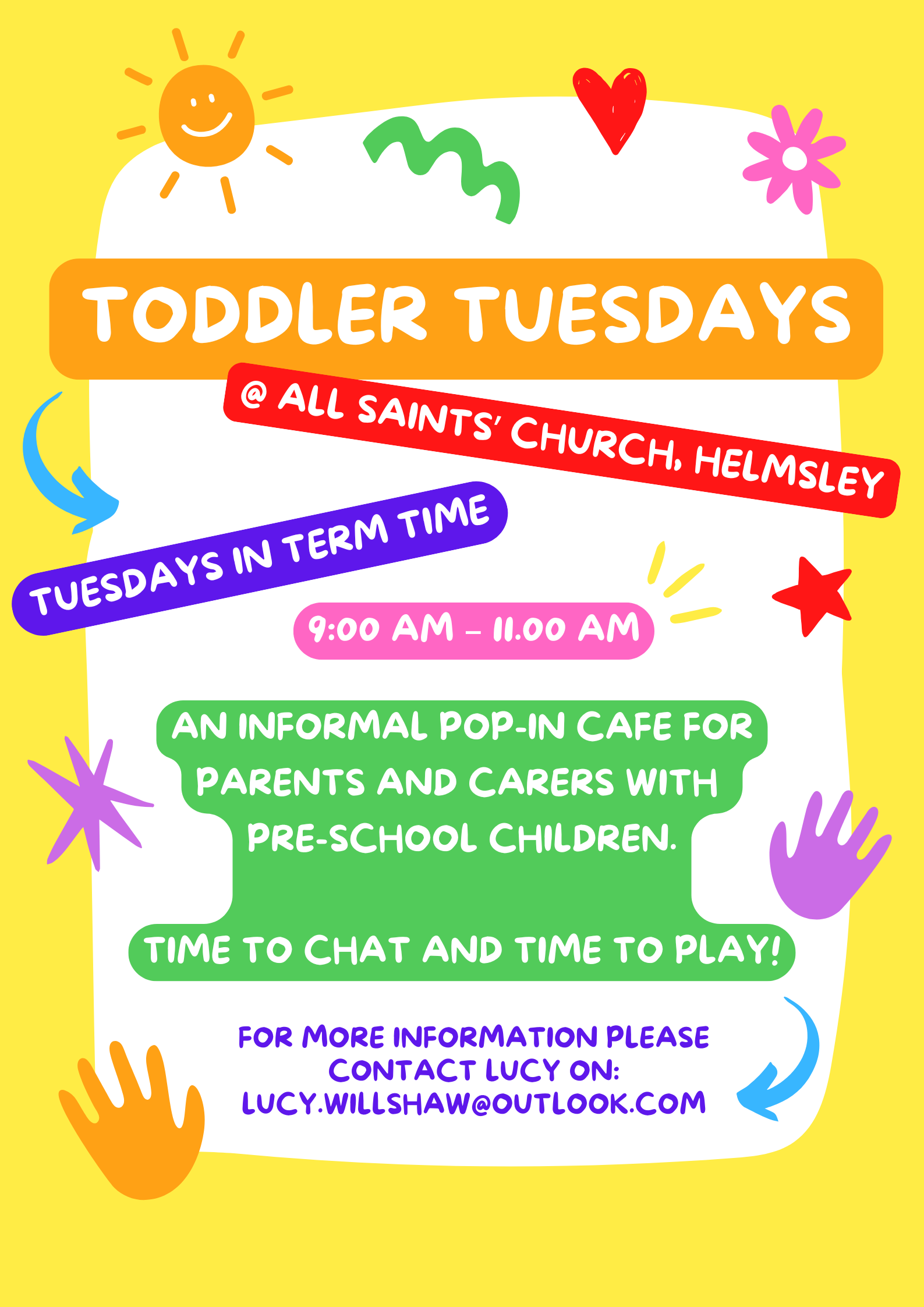 TODDLER TUESDAYS

@ ALL SAINTS' CHURCH, HELMSLEY

TUESDAYS IN TERM TIME

9:00 AM - 11.00 AM

AN INFORMAL POP-IN CAFE FOR PARENTS AND CARERS WITH PRE-SCHOOL CHILDREN.

TIME TO CHAT AND TIME TO PLAY!

FOR MORE INFORMATION PLEASE CONTACT LUCY ON:
LUCY.WILLSHAW@OUTLOOK.COM